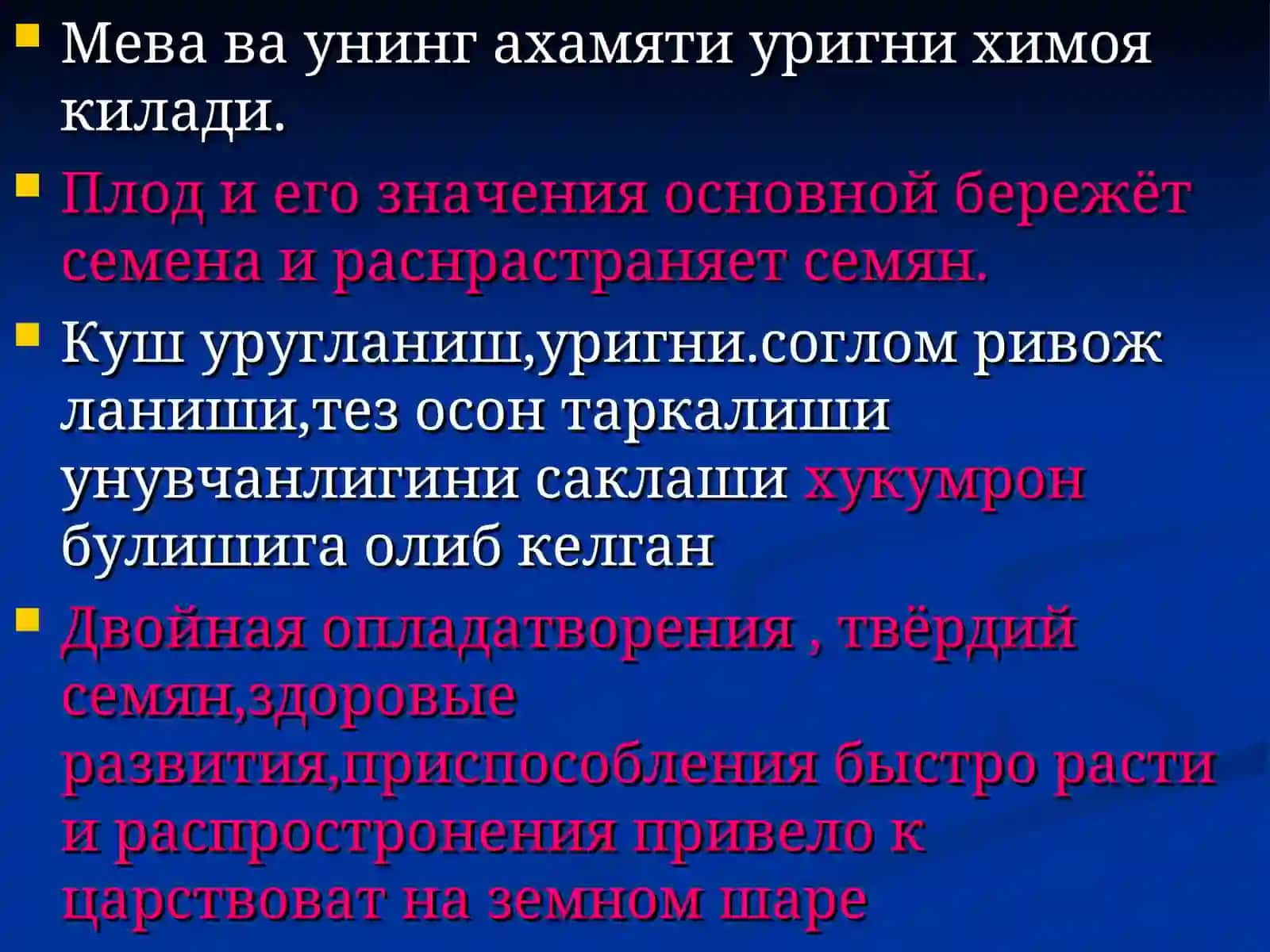 Мева ва унинг ахамяти уригни химоя килади.

Плод и его значения основной бережёт семена и раснрастраняет семян.

Куш уругланиш,уригни.соглом ривож ланиши,тез осон таркалиши унувчанлигини саклаши хукумрон булишига олиб келган

Двойная опладатворения , твёрдий семян,здоровые развития,приспособления быстро расти и распростронения привело к царствоват на земном шаре